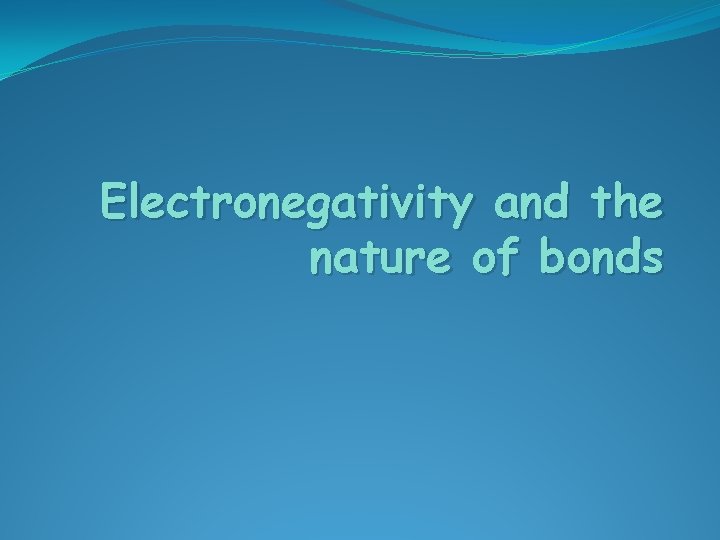 Electronegativity and the nature of bonds